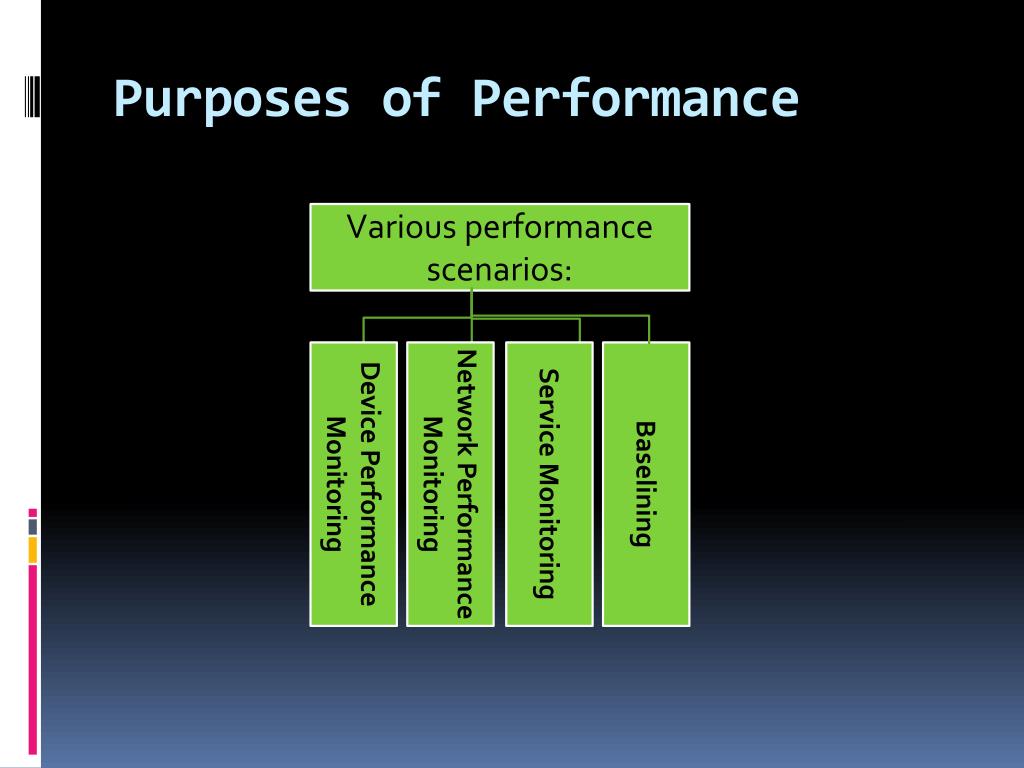 Purposes of Performance

Various performance scenarios:

Device Performance Monitoring

Network Performance Monitoring

Service Monitoring

Baselining